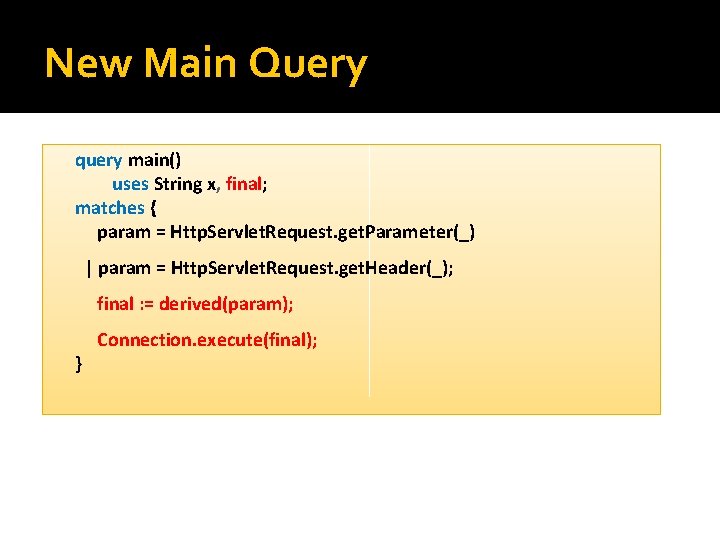 New Main Query

query main()
uses String x, final;
matches {
param = HttpServletRequest.getParameter(_)
| param = HttpServletRequest.getHeader(_);
final := derived(param);
Connection.execute(final);
}